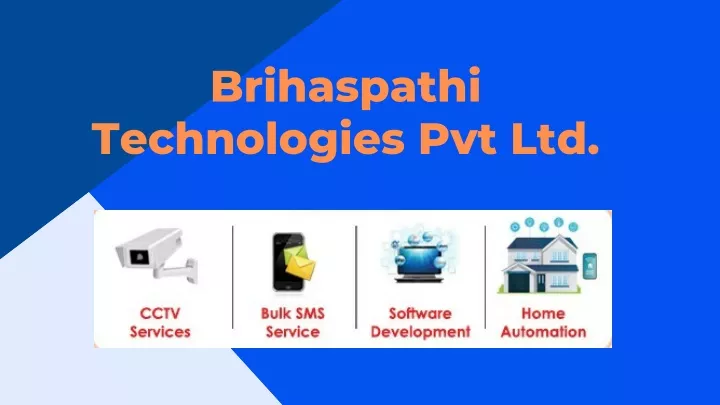 Brihaspathi Technologies Pvt Ltd.

CCTV Services

Bulk SMS Service

Software Development

Home Automation